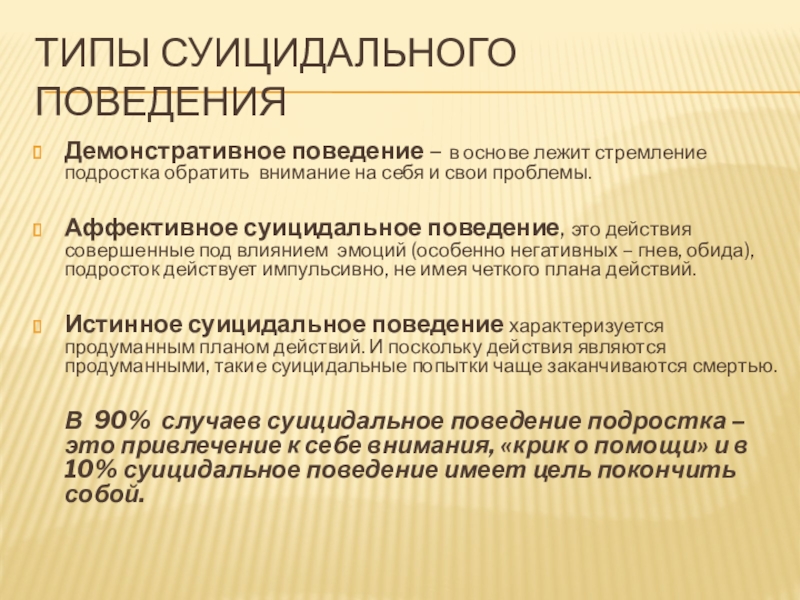 ТИПЫ СУИЦИДАЛЬНОГО ПОВЕДЕНИЯ

Демонстративное поведение – в основе лежит стремление подростка обратить внимание на себя и свои проблемы.

Аффективное суицидальное поведение, это действия совершенные под влиянием эмоций (особенно негативных – гнев, обида), подросток действует импульсивно, не имея четкого плана действий.

Истинное суицидальное поведение характеризуется продуманным планом действий. И поскольку действия являются продуманными, такие суицидальные попытки чаще заканчиваются смертью.

В 90% случаев суицидальное поведение подростка – это привлечение к себе внимания, «крик о помощи» и в 10% суицидальное поведение имеет цель покончить собой.